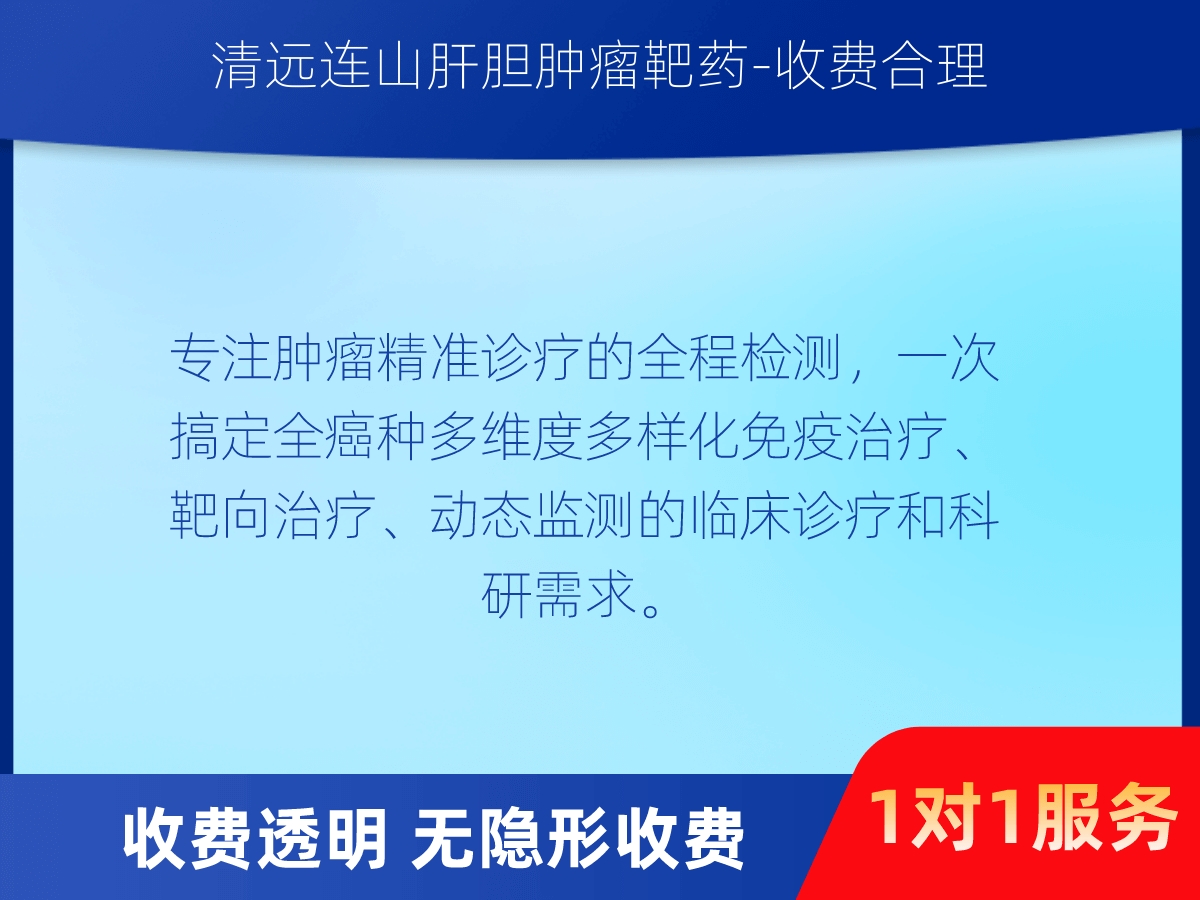 清远连山肝胆肿瘤靶药-收费合理

专注肿瘤精准诊疗的全程检测，一次搞定全癌种多维度多样化免疫治疗、靶向治疗、动态监测的临床诊疗和科研需求。

收费透明 无隐形收费

1对1服务